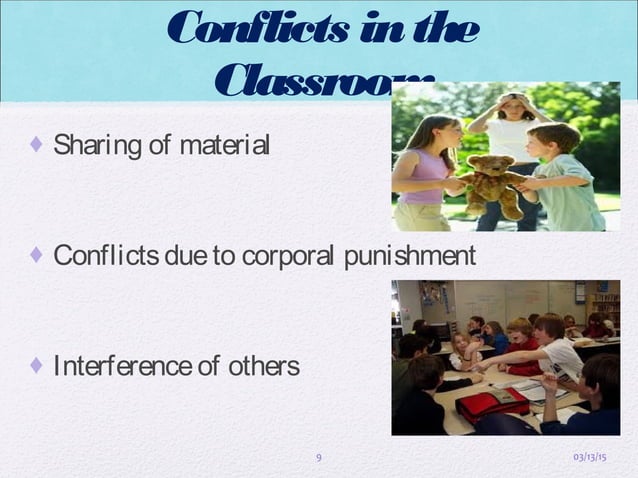 Conflicts in the Classroom

♦ Sharing of material

♦ Conflicts due to corporal punishment

♦ Interference of others

9

03/13/15